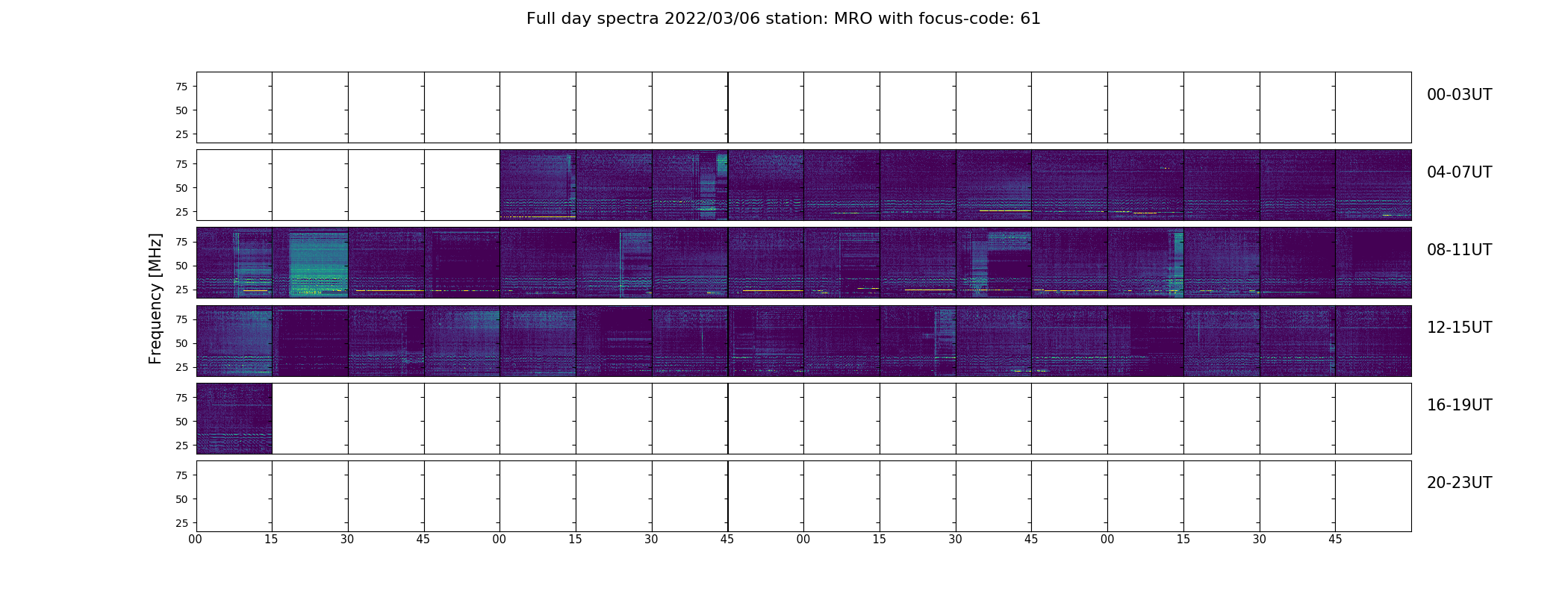 Full day spectra 2022/03/06 station: MRO with focus-code: 61

Frequency [MHz]

75
50
25
00-03UT

75
50
25
04-07UT

75
50
25
08-11UT

75
50
25
12-15UT

75
50
25
16-19UT

75
50
25
20-23UT

00 15 30 45 00 15 30 45 00 15 30 45 00 15 30 45